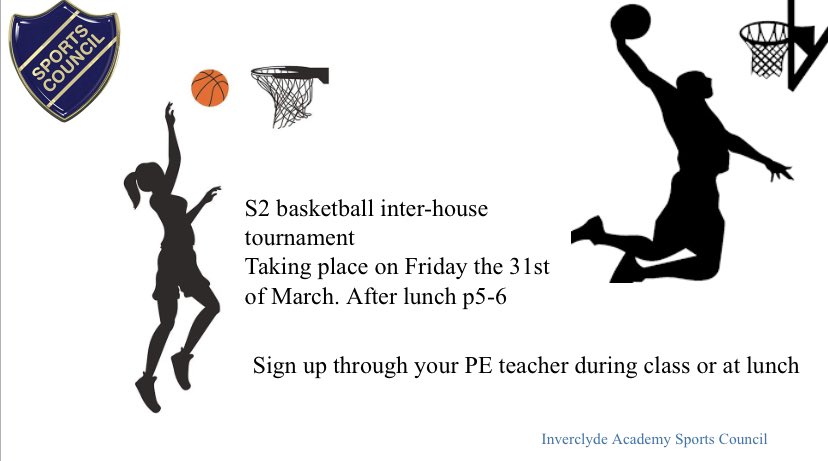 SPORTS COUNCIL

S2 basketball inter-house tournament
Taking place on Friday the 31st of March. After lunch p5-6

Sign up through your PE teacher during class or at lunch

Inverclyde Academy Sports Council